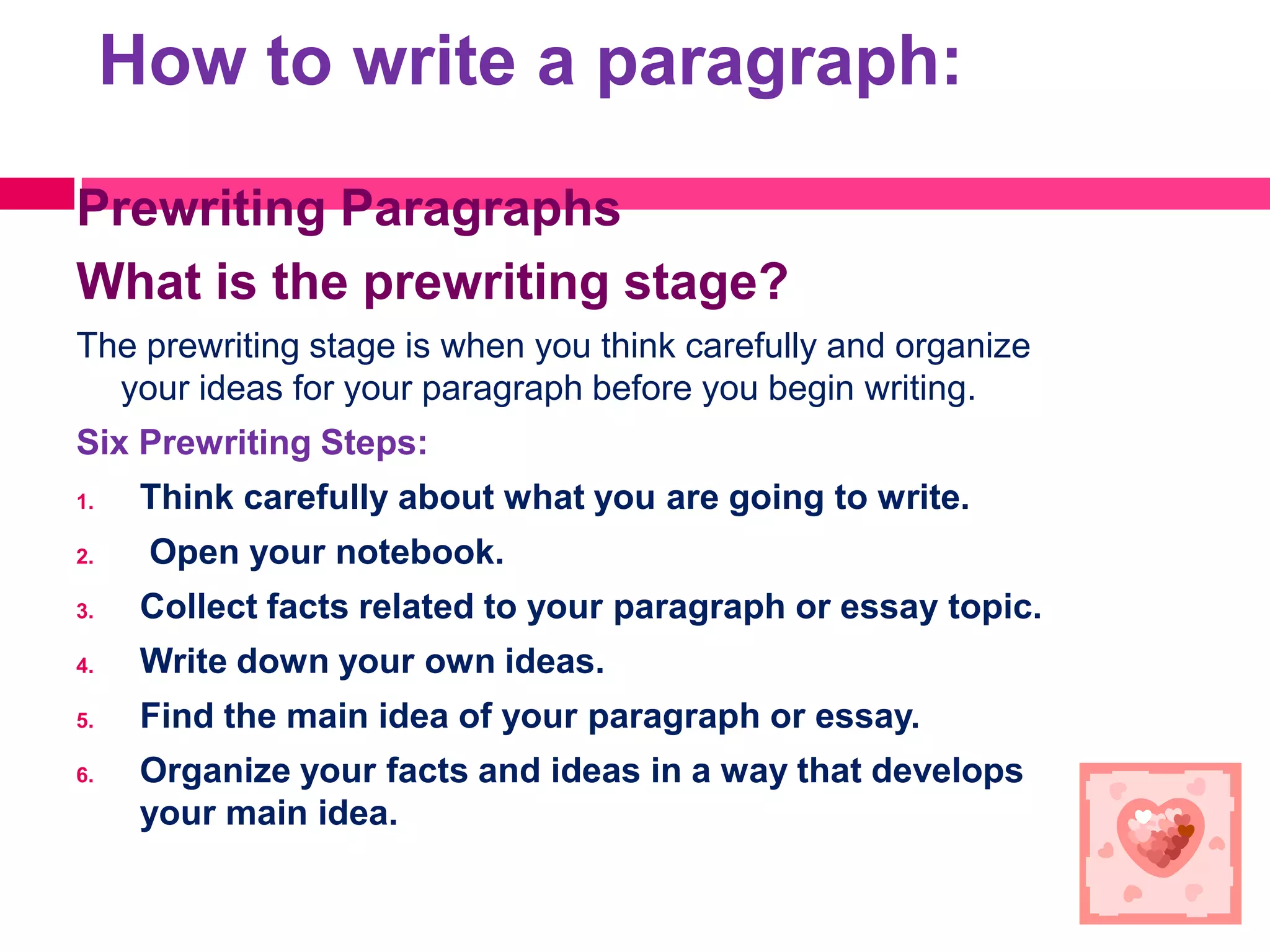 How to write a paragraph:

Prewriting Paragraphs

What is the prewriting stage?

The prewriting stage is when you think carefully and organize your ideas for your paragraph before you begin writing.

Six Prewriting Steps:

1. Think carefully about what you are going to write.
2. Open your notebook.
3. Collect facts related to your paragraph or essay topic.
4. Write down your own ideas.
5. Find the main idea of your paragraph or essay.
6. Organize your facts and ideas in a way that develops your main idea.